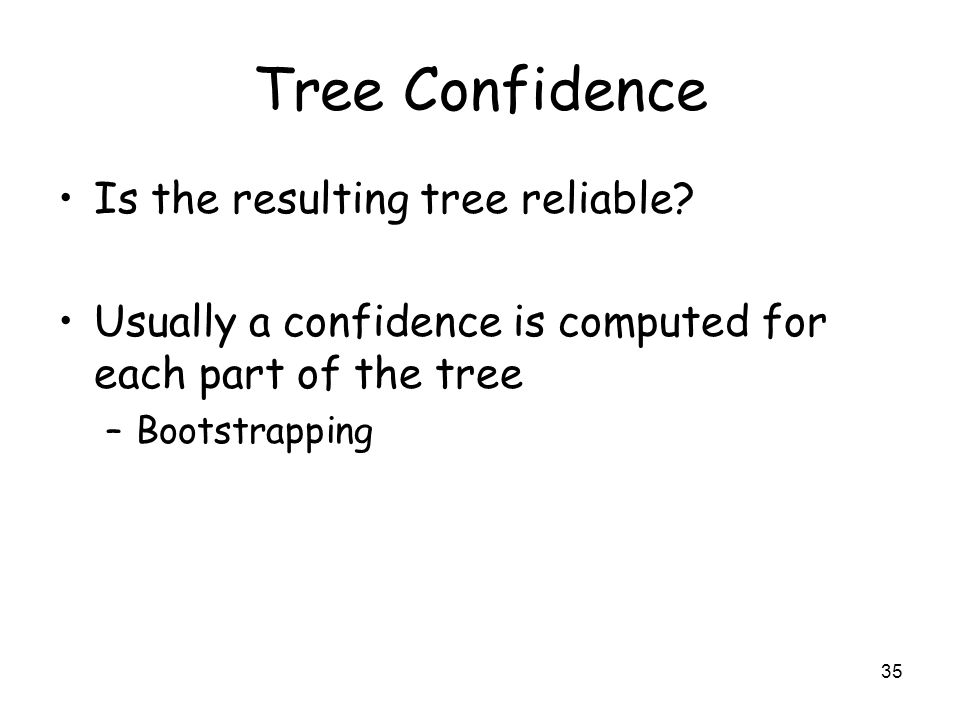 Tree Confidence

• Is the resulting tree reliable?

• Usually a confidence is computed for each part of the tree
  – Bootstrapping

35